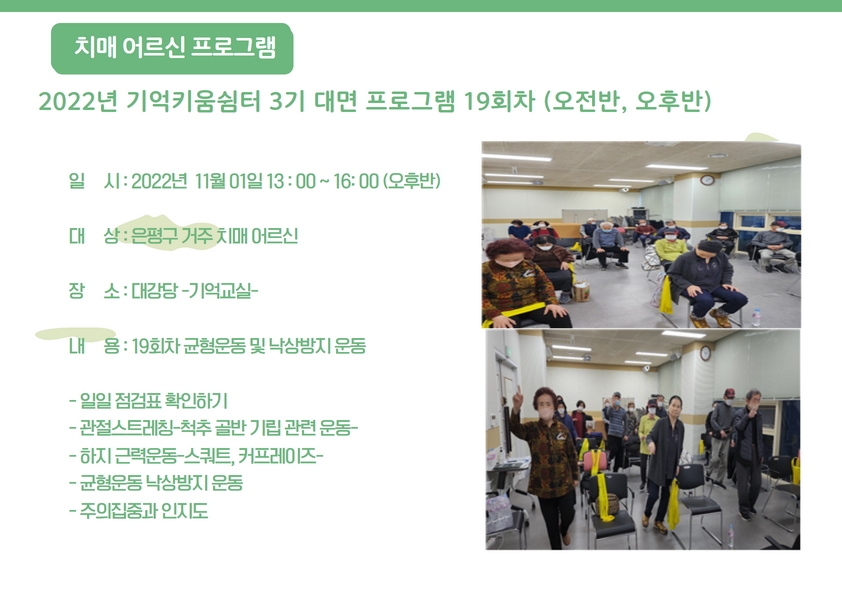 치매 어르신 프로그램

2022년 기억키움쉼터 3기 대면 프로그램 19회차 (오전반, 오후반)

일 시 : 2022년 11월 01일 13 : 00 ~ 16: 00 (오후반)

대 상 : 은평구 거주 치매 어르신

장 소 : 대강당 -기억교실-

내 용 : 19회차 균형운동 및 낙상방지 운동

- 일일 점검표 확인하기
- 관절스트레칭-척추 골반 기립 관련 운동-
- 하지 근력운동-스쿼트, 커프레이즈-
- 균형운동 낙상방지 운동
- 주의집중과 인지도